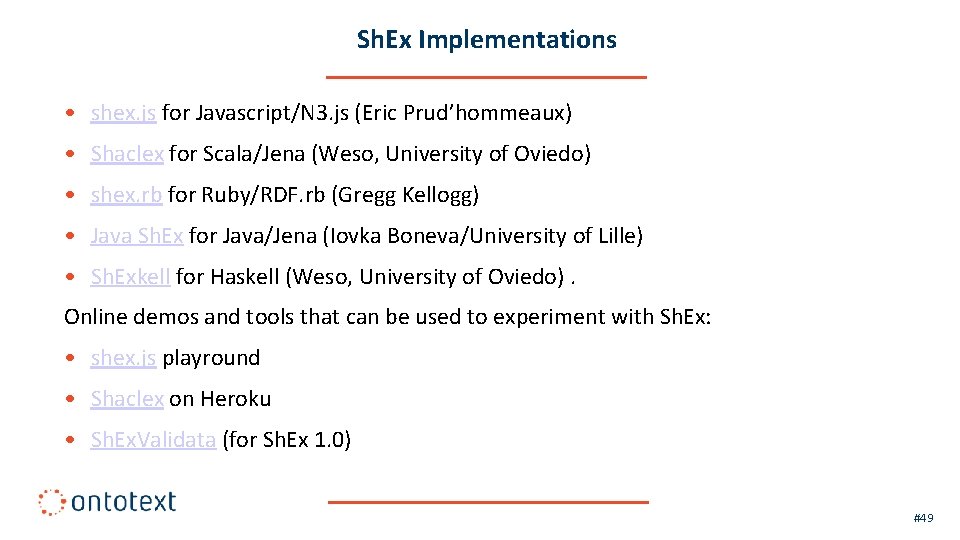 ShEx Implementations

• shex.js for Javascript/N3.js (Eric Prud'hommeaux)
• Shaclex for Scala/Jena (Weso, University of Oviedo)
• shex.rb for Ruby/RDF.rb (Gregg Kellogg)
• Java ShEx for Java/Jena (Iovka Boneva/University of Lille)
• ShExkell for Haskell (Weso, University of Oviedo) .

Online demos and tools that can be used to experiment with ShEx:

• shex.js playround
• Shaclex on Heroku
• ShExValidata (for ShEx 1.0)

ontotext

#49